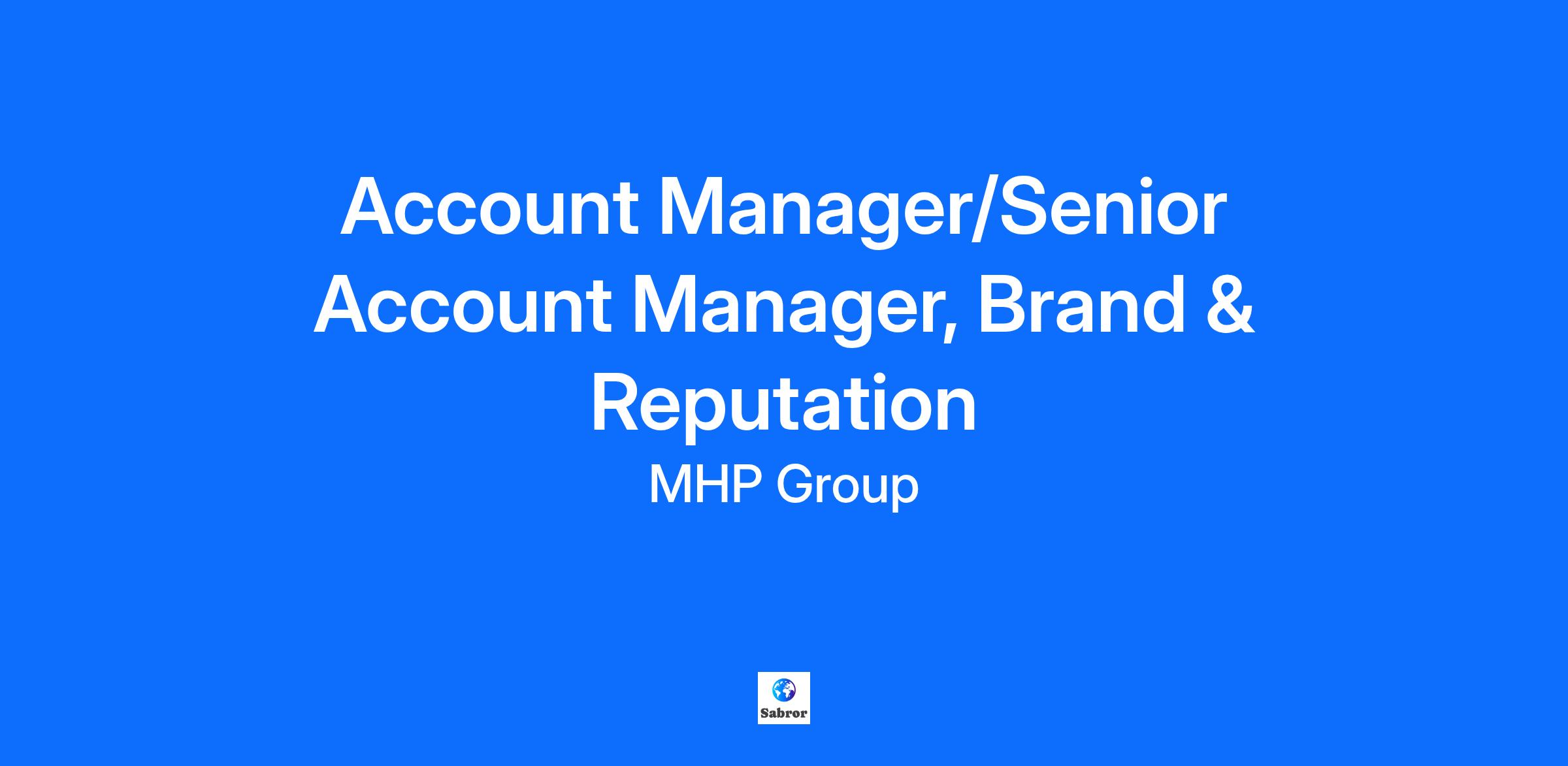 Account Manager/Senior Account Manager, Brand & Reputation

MHP Group

Sabror